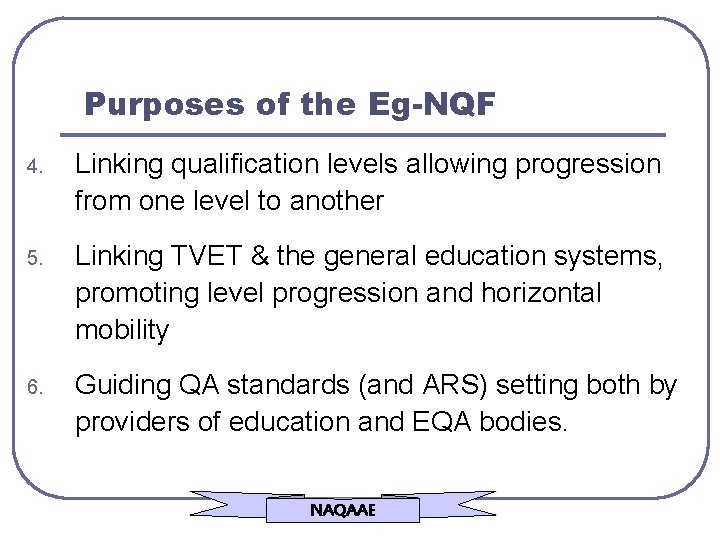 Purposes of the Eg-NQF

4. Linking qualification levels allowing progression from one level to another

5. Linking TVET & the general education systems, promoting level progression and horizontal mobility

6. Guiding QA standards (and ARS) setting both by providers of education and EQA bodies.

NAQAAE